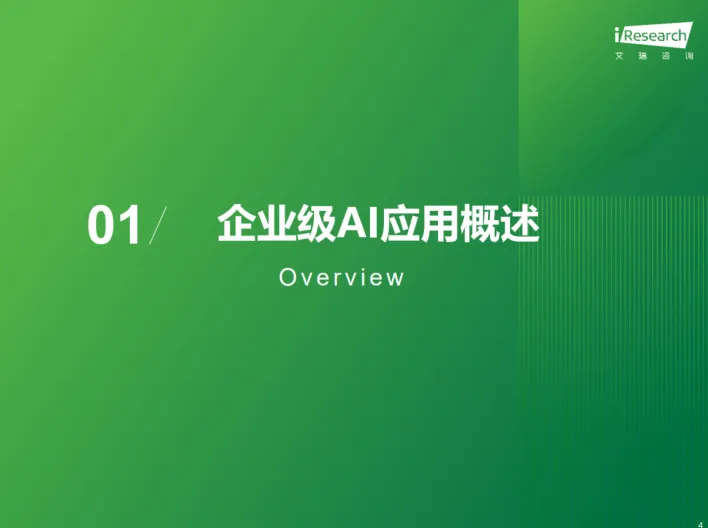 iResearch
艾瑞咨询

01/ 企业级AI应用概述

Overview

4